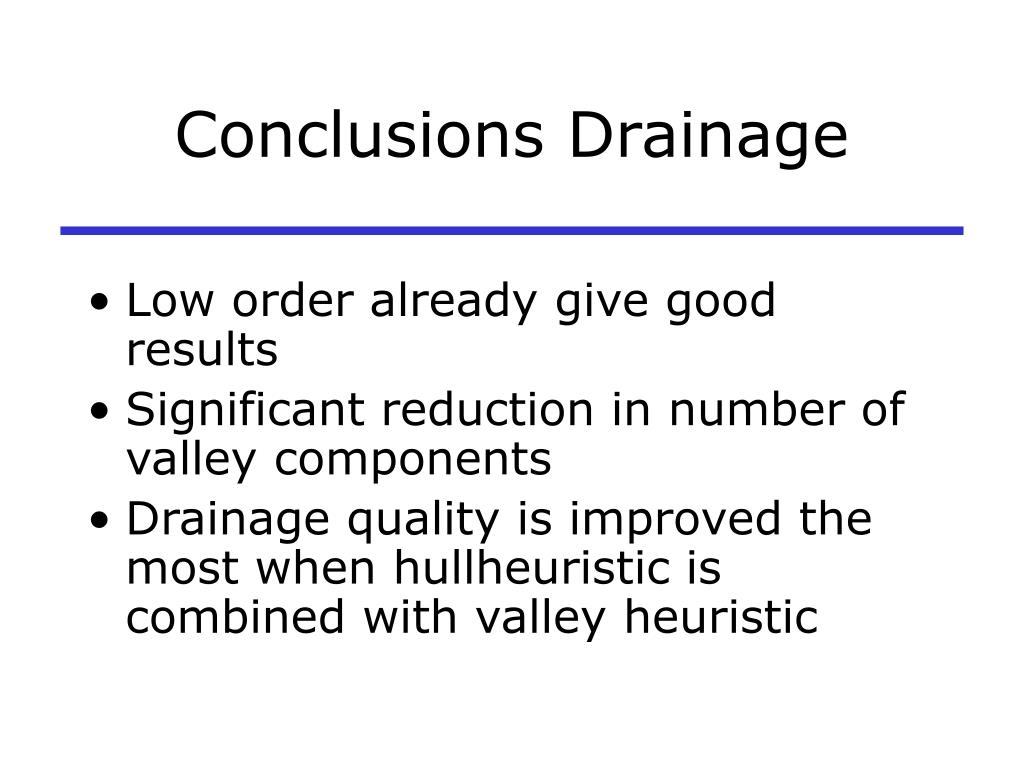 Conclusions Drainage

• Low order already give good results
• Significant reduction in number of valley components
• Drainage quality is improved the most when hullheuristic is combined with valley heuristic